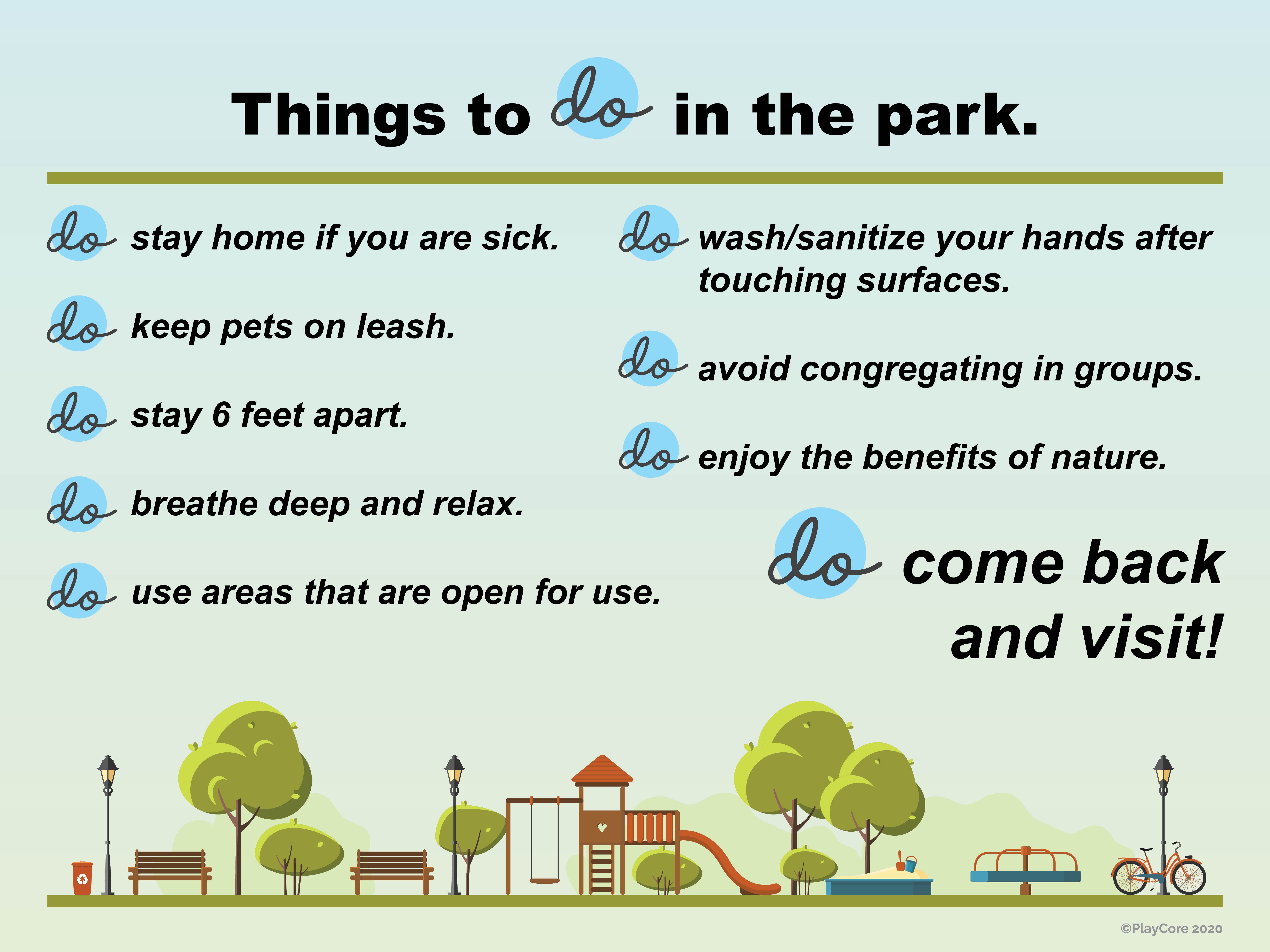 Things to do in the park.

do stay home if you are sick.

do keep pets on leash.

do stay 6 feet apart.

do breathe deep and relax.

do use areas that are open for use.

do wash/sanitize your hands after touching surfaces.

do avoid congregating in groups.

do enjoy the benefits of nature.

do come back and visit!

©PlayCore 2020